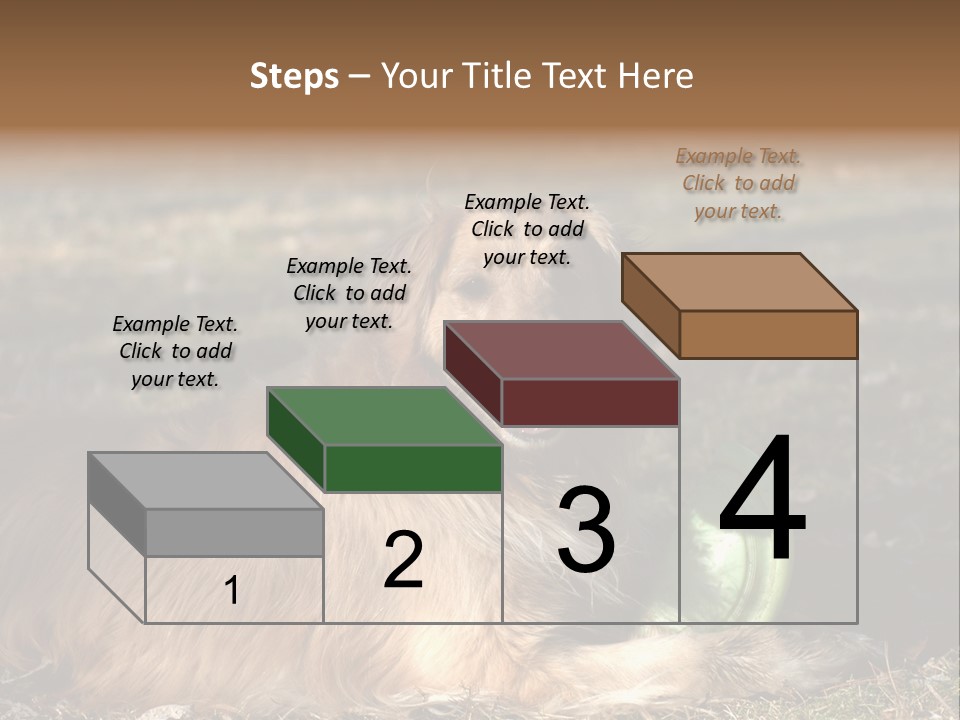 Steps – Your Title Text Here

Example Text. Click to add your text.

Example Text. Click to add your text.

Example Text. Click to add your text.

Example Text. Click to add your text.

1

2

3

4